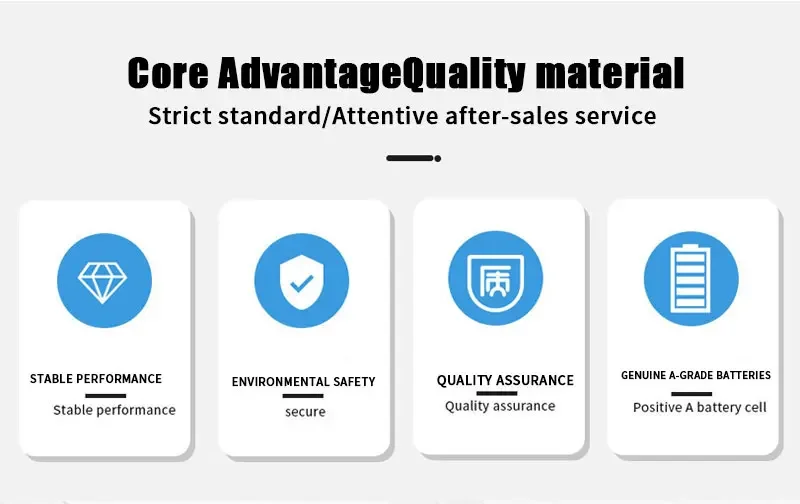 Core AdvantageQuality material

Strict standard/Attentive after-sales service

STABLE PERFORMANCE

Stable performance

ENVIRONMENTAL SAFETY

secure

质

QUALITY ASSURANCE

Quality assurance

GENUINE A-GRADE BATTERIES

Positive A battery cell